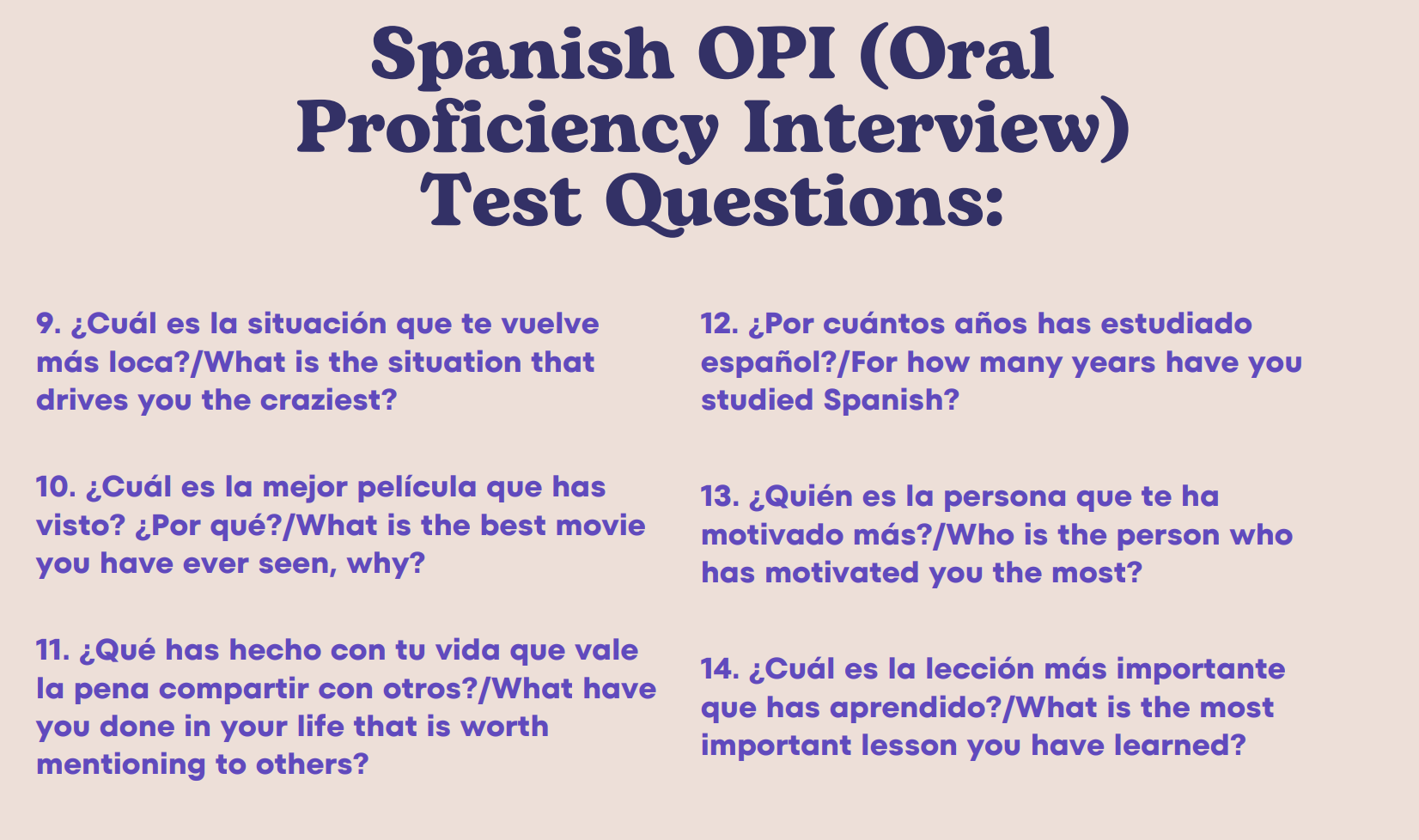 Spanish OPI (Oral Proficiency Interview) Test Questions:

9. ¿Cuál es la situación que te vuelve más loca?/What is the situation that drives you the craziest?

10. ¿Cuál es la mejor película que has visto? ¿Por qué?/What is the best movie you have ever seen, why?

11. ¿Qué has hecho con tu vida que vale la pena compartir con otros?/What have you done in your life that is worth mentioning to others?

12. ¿Por cuántos años has estudiado español?/For how many years have you studied Spanish?

13. ¿Quién es la persona que te ha motivado más?/Who is the person who has motivated you the most?

14. ¿Cuál es la lección más importante que has aprendido?/What is the most important lesson you have learned?